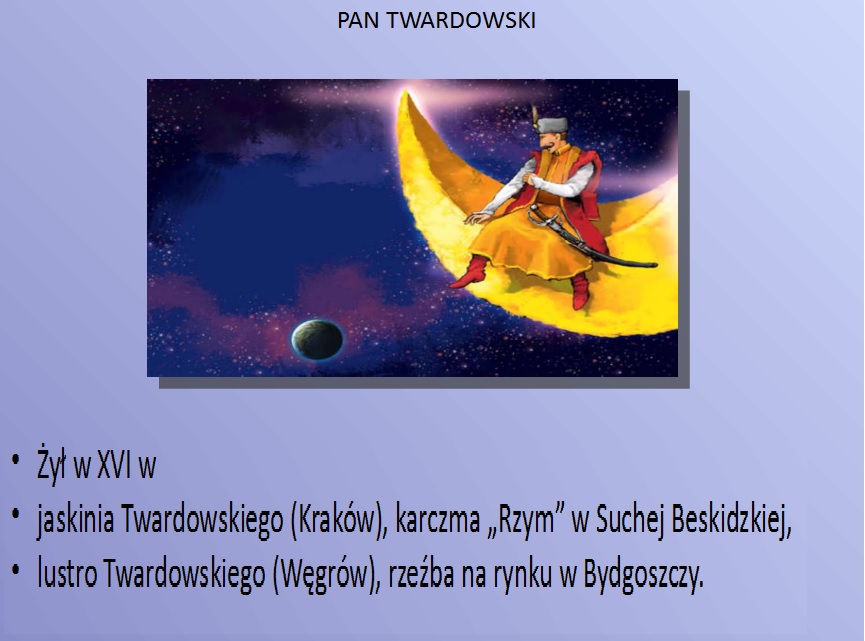 PAN TWARDOWSKI

• Żył w XVI w
• jaskinia Twardowskiego (Kraków), karczma „Rzym” w Suchej Beskidzkiej,
• lustro Twardowskiego (Węgrów), rzeźba na rynku w Bydgoszczy.